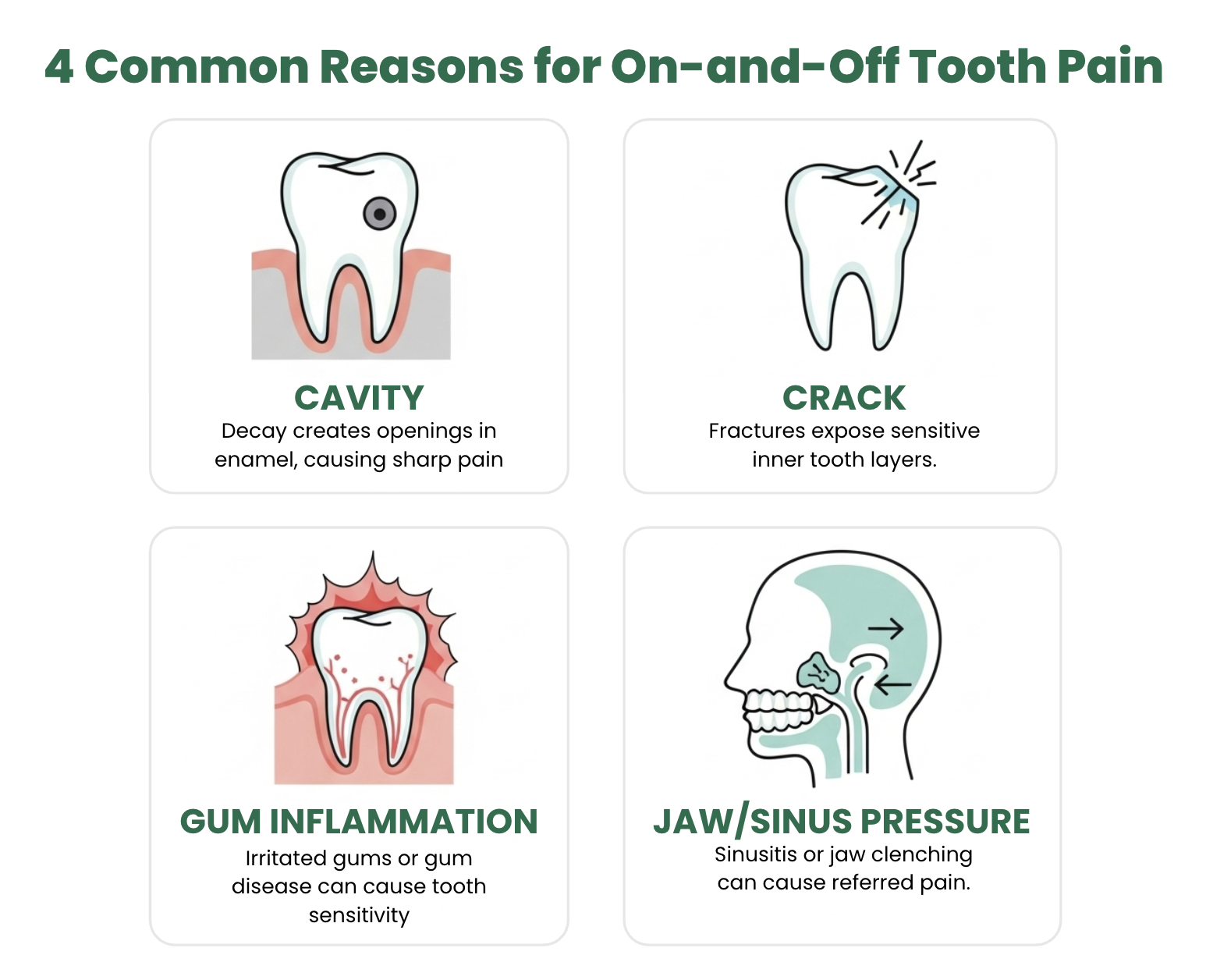 4 Common Reasons for On-and-Off Tooth Pain

CAVITY
Decay creates openings in enamel, causing sharp pain

CRACK
Fractures expose sensitive inner tooth layers.

GUM INFLAMMATION
Irritated gums or gum disease can cause tooth sensitivity

JAW/SINUS PRESSURE
Sinusitis or jaw clenching can cause referred pain.